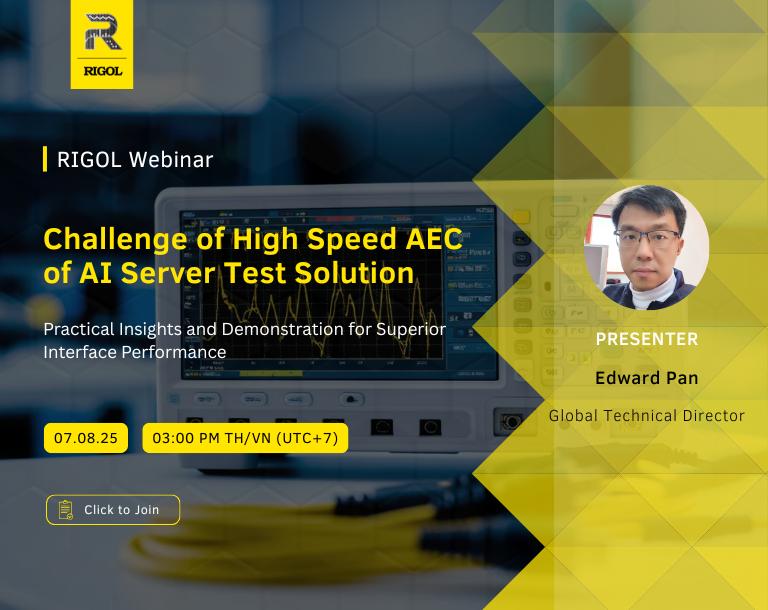 RIGOL

RIGOL Webinar

Challenge of High Speed AEC of AI Server Test Solution

Practical Insights and Demonstration for Superior Interface Performance

07.08.25

03:00 PM TH/VN (UTC+7)

Click to Join

PRESENTER

Edward Pan

Global Technical Director